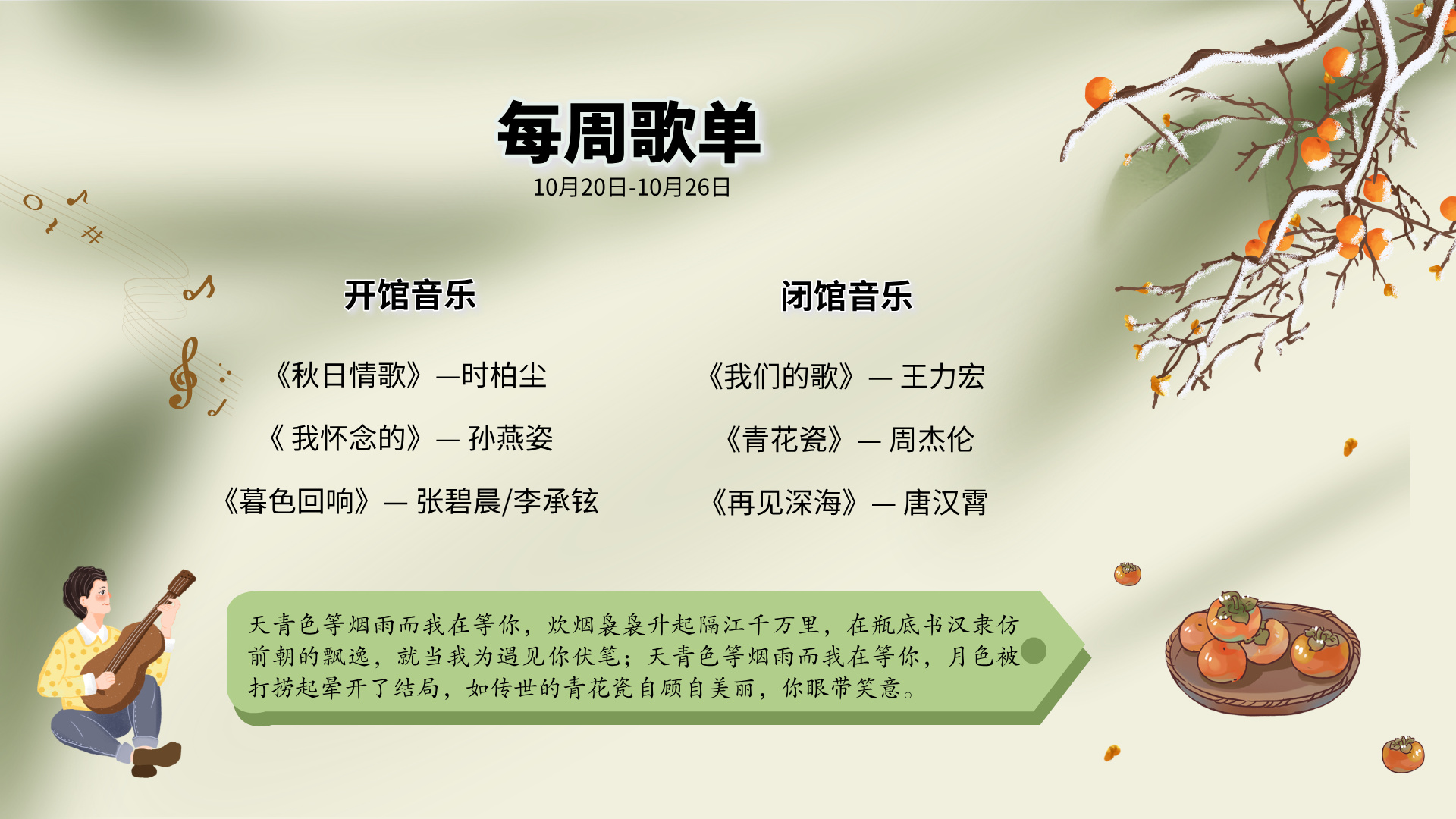 每周歌单
10月20日-10月26日

开馆音乐

《秋日情歌》—时柏尘

《 我怀念的》— 孙燕姿

《暮色回响》— 张碧晨/李承铉

闭馆音乐

《我们的歌》— 王力宏

《青花瓷》— 周杰伦

《再见深海》— 唐汉霄

天青色等烟雨而我在等你，炊烟袅袅升起隔江千万里，在瓶底书汉隶仿前朝的飘逸，就当我为遇见你伏笔；天青色等烟雨而我在等你，月色被打捞起晕开了结局，如传世的青花瓷自顾自美丽，你眼带笑意。